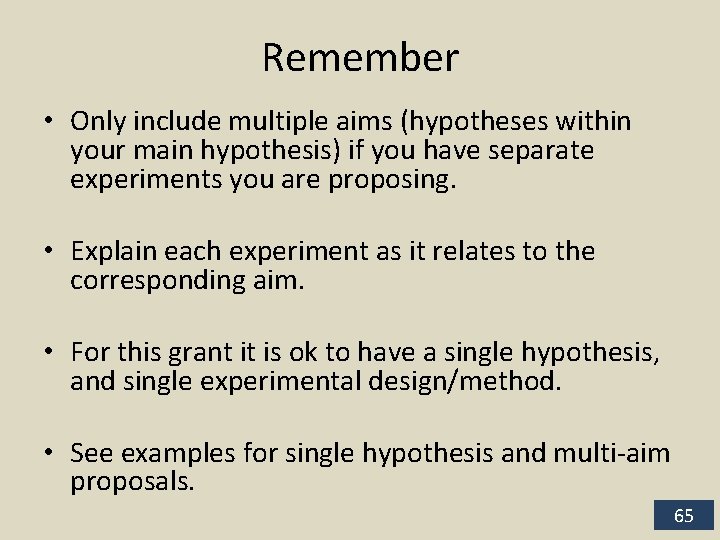 Remember

• Only include multiple aims (hypotheses within your main hypothesis) if you have separate experiments you are proposing.

• Explain each experiment as it relates to the corresponding aim.

• For this grant it is ok to have a single hypothesis, and single experimental design/method.

• See examples for single hypothesis and multi-aim proposals.

65